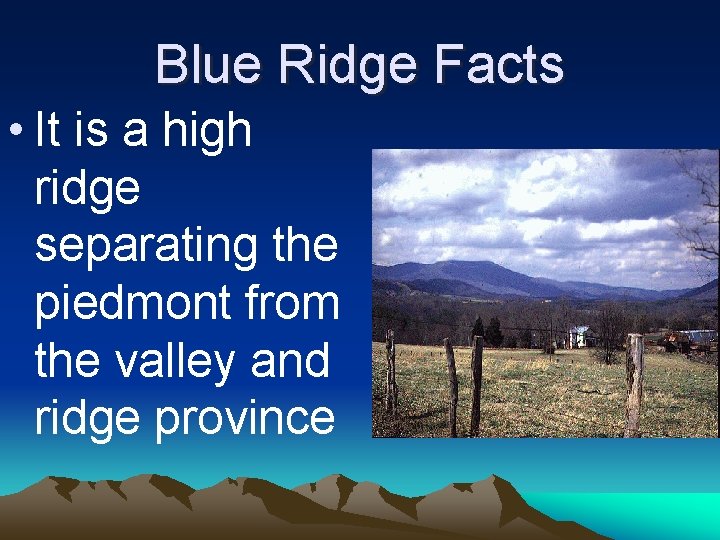 Blue Ridge Facts

• It is a high ridge separating the piedmont from the valley and ridge province